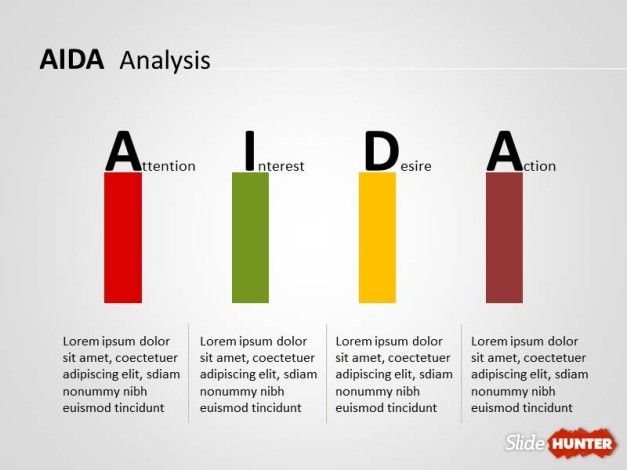 AIDA Analysis

Attention

Interest

Desire

Action

Lorem ipsum dolor sit amet, coectetuer adipiscing elit, sdiam nonummy nibh euismod tincidunt

Lorem ipsum dolor sit amet, coectetuer adipiscing elit, sdiam nonummy nibh euismod tincidunt

Lorem ipsum dolor sit amet, coectetuer adipiscing elit, sdiam nonummy nibh euismod tincidunt

Lorem ipsum dolor sit amet, coectetuer adipiscing elit, sdiam nonummy nibh euismod tincidunt

Slide HUNTER